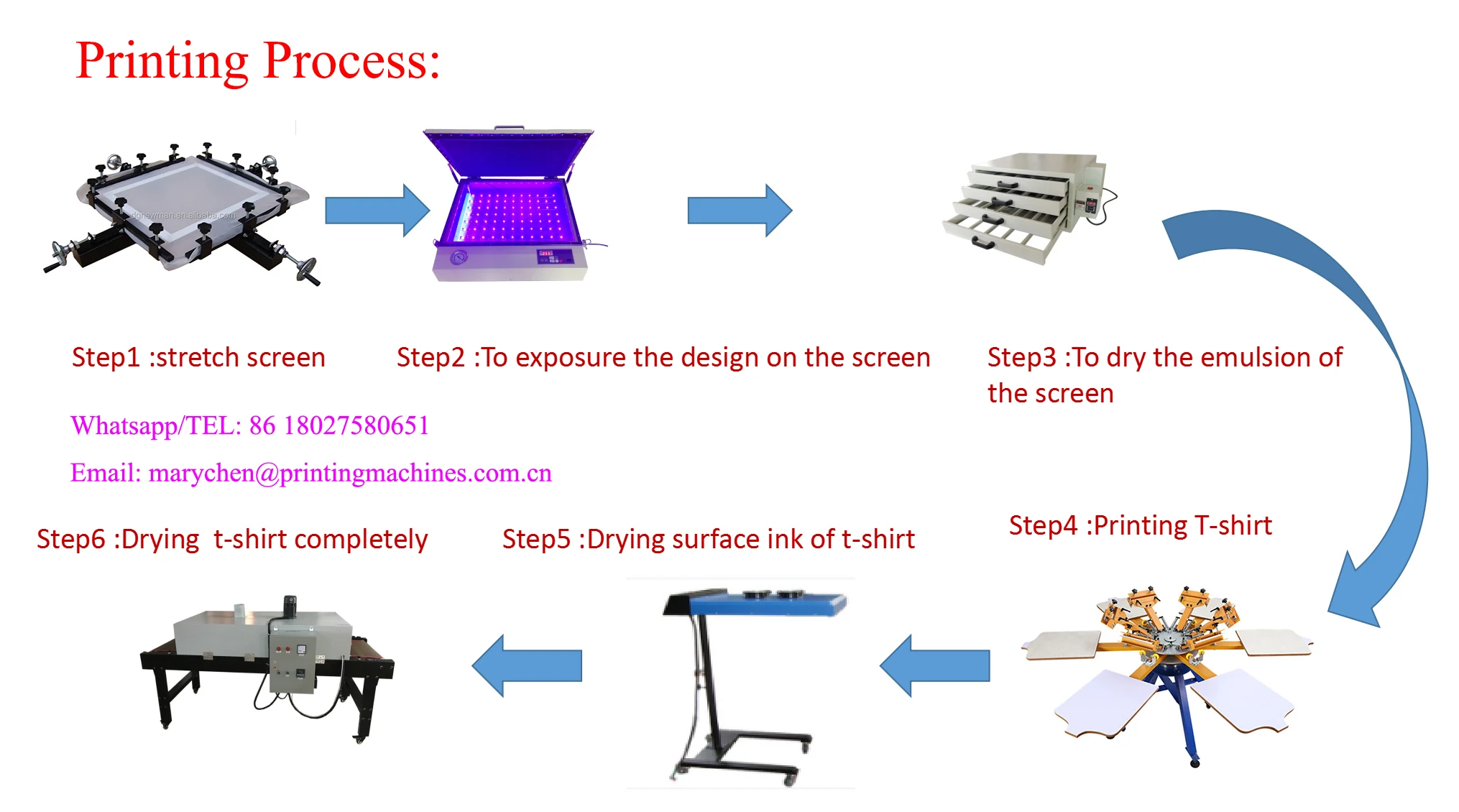 Printing Process:

dgnewman.en.alibaba.com

Step1 :stretch screen

Step2 :To exposure the design on the screen

Step3 :To dry the emulsion of the screen

Whatsapp/TEL: 86 18027580651

Email: marychen@printingmachines.com.cn

Step6 :Drying t-shirt completely

Step5 :Drying surface ink of t-shirt

Step4 :Printing T-shirt